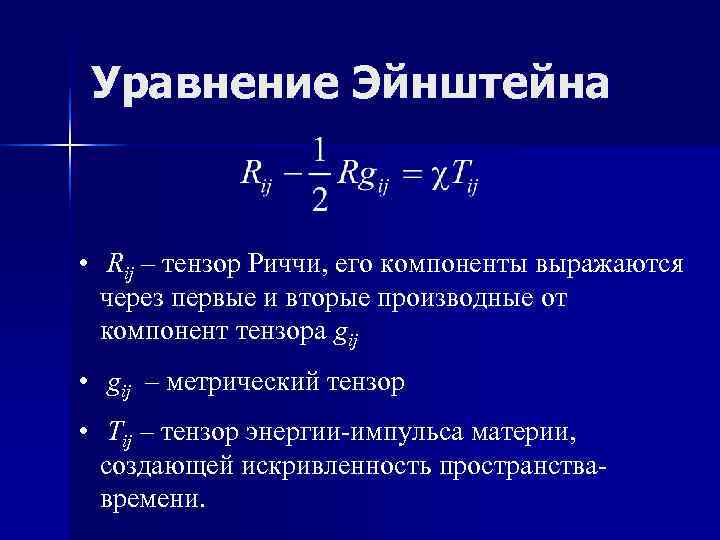 Уравнение Эйнштейна

$R_{ij} - \frac{1}{2} R g_{ij} = \chi T_{ij}$

• $R_{ij}$ – тензор Риччи, его компоненты выражаются через первые и вторые производные от компонент тензора $g_{ij}$

• $g_{ij}$ – метрический тензор

• $T_{ij}$ – тензор энергии-импульса материи, создающей искривленность пространства-времени.